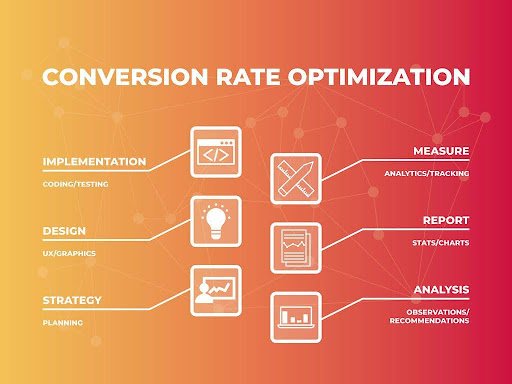 CONVERSION RATE OPTIMIZATION

IMPLEMENTATION
CODING/TESTING

DESIGN
UX/GRAPHICS

STRATEGY
PLANNING

MEASURE
ANALYTICS/TRACKING

REPORT
STATS/CHARTS

ANALYSIS
OBSERVATIONS/ RECOMMENDATIONS